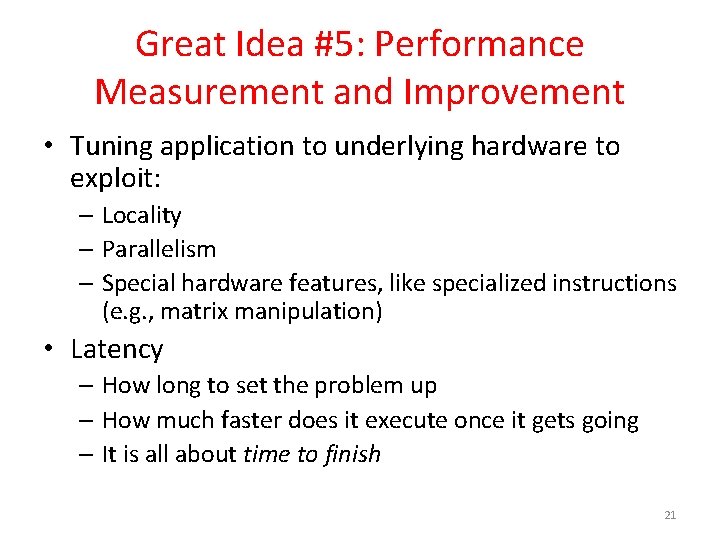 Great Idea #5: Performance Measurement and Improvement

• Tuning application to underlying hardware to exploit:
– Locality
– Parallelism
– Special hardware features, like specialized instructions (e.g., matrix manipulation)

• Latency
– How long to set the problem up
– How much faster does it execute once it gets going
– It is all about time to finish

21